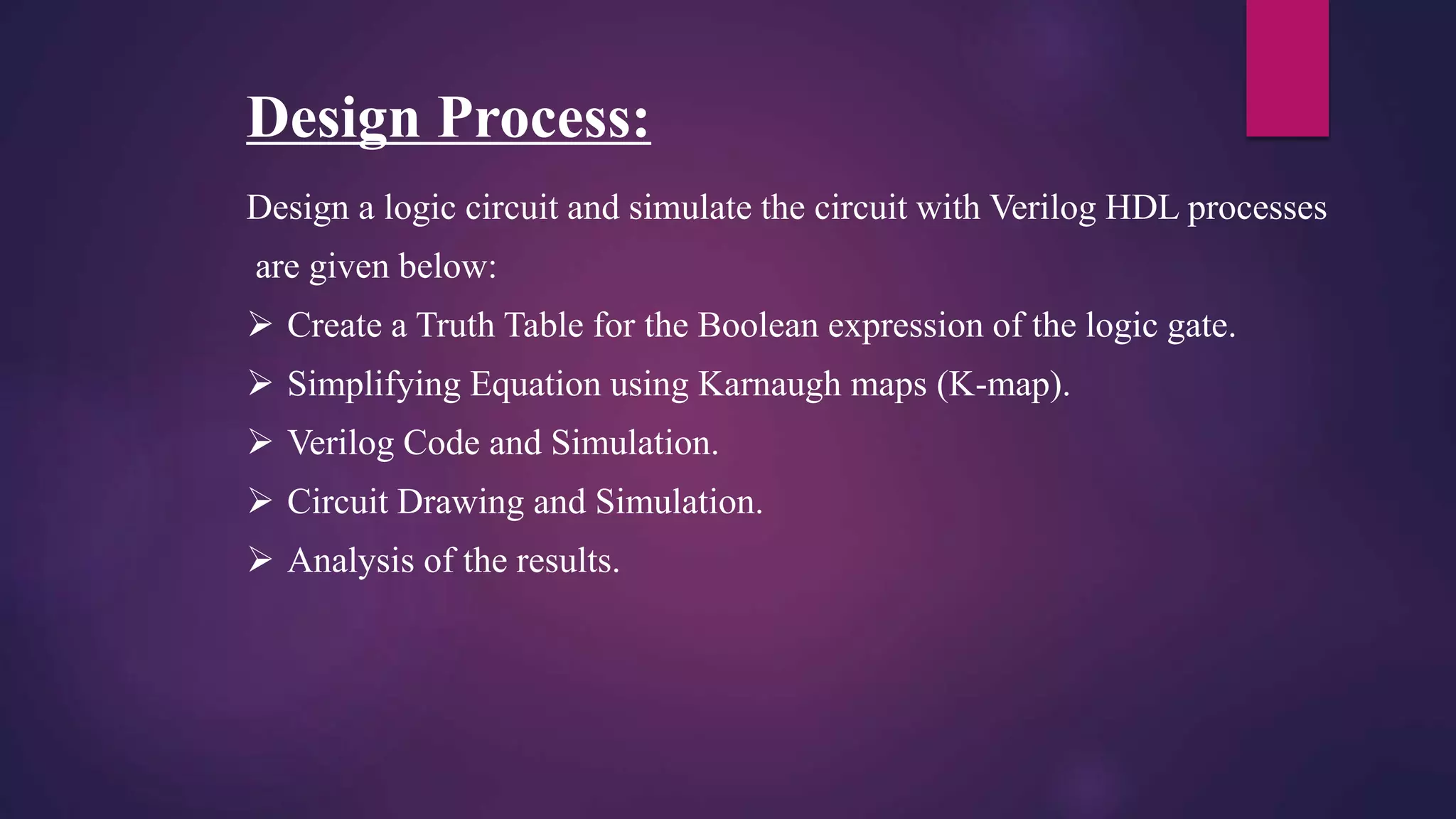 Design Process:

Design a logic circuit and simulate the circuit with Verilog HDL processes are given below:

➢ Create a Truth Table for the Boolean expression of the logic gate.
➢ Simplifying Equation using Karnaugh maps (K-map).
➢ Verilog Code and Simulation.
➢ Circuit Drawing and Simulation.
➢ Analysis of the results.